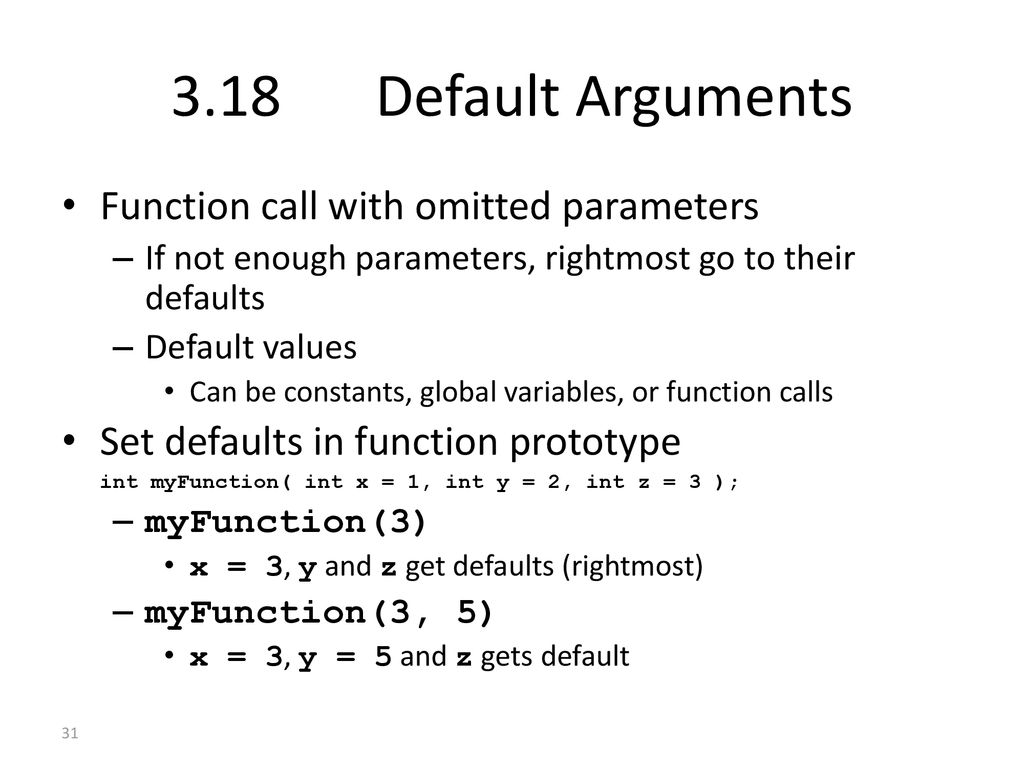 3.18 Default Arguments

• Function call with omitted parameters
– If not enough parameters, rightmost go to their defaults
– Default values
• Can be constants, global variables, or function calls

• Set defaults in function prototype
int myFunction( int x = 1, int y = 2, int z = 3 );
– myFunction(3)
• x = 3, y and z get defaults (rightmost)
– myFunction(3, 5)
• x = 3, y = 5 and z gets default

31